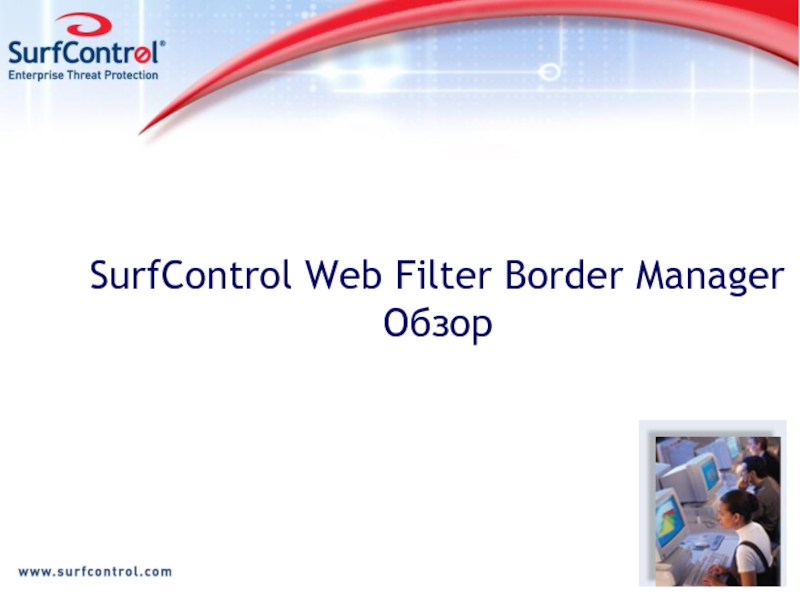 SurfControl®
Enterprise Threat Protection

SurfControl Web Filter Border Manager
Обзор

www.surfcontrol.com